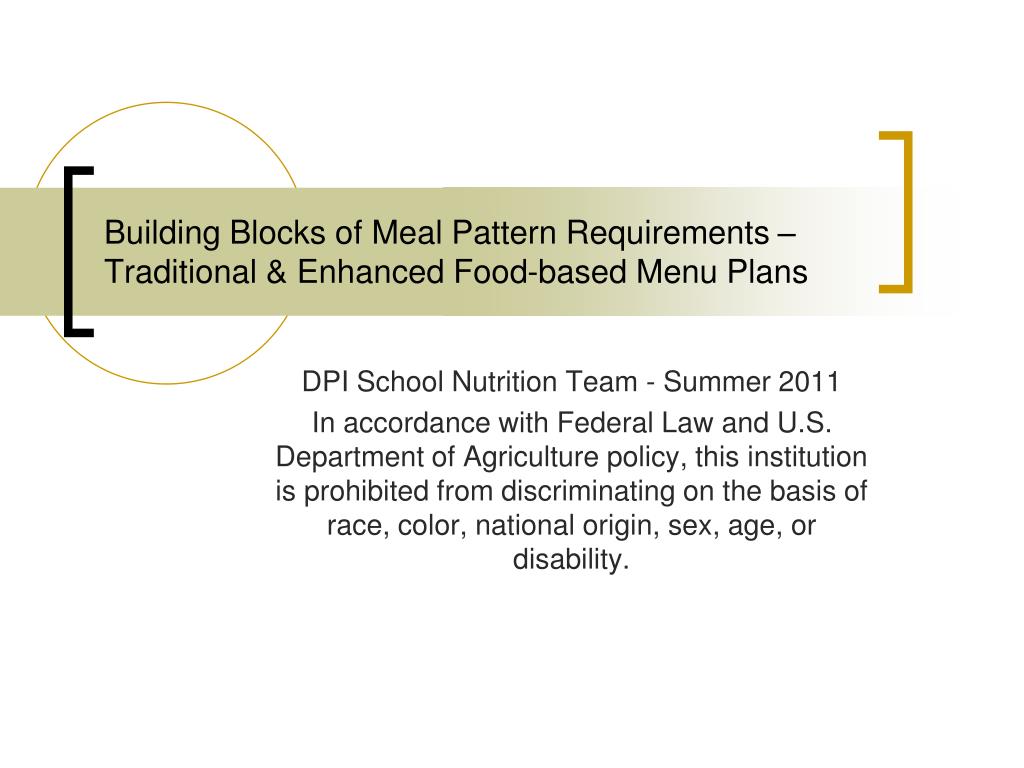 Building Blocks of Meal Pattern Requirements – Traditional & Enhanced Food-based Menu Plans

DPI School Nutrition Team - Summer 2011

In accordance with Federal Law and U.S. Department of Agriculture policy, this institution is prohibited from discriminating on the basis of race, color, national origin, sex, age, or disability.